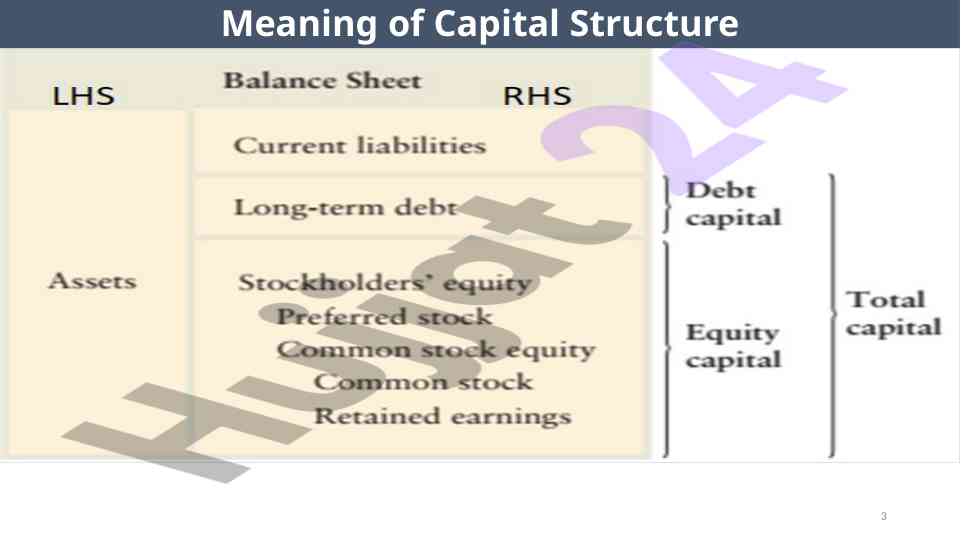 Meaning of Capital Structure

Balance Sheet

LHS

RHS

Assets

Current liabilities

Long-term debt

Stockholders' equity
Preferred stock
Common stock equity
Common stock
Retained earnings

Debt capital

Equity capital

Total capital

Hujjat24

3